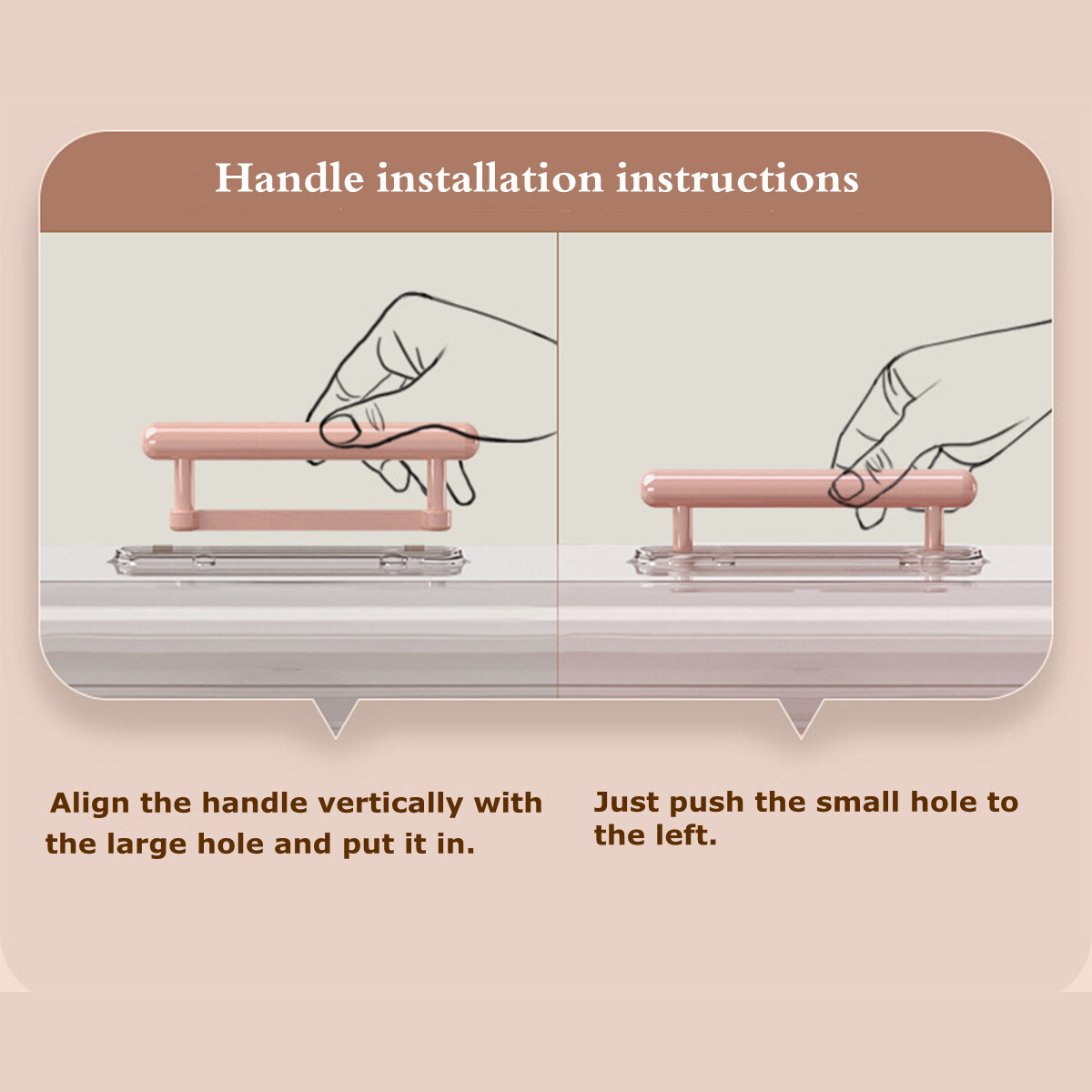 Handle installation instructions

Align the handle vertically with the large hole and put it in.

Just push the small hole to the left.